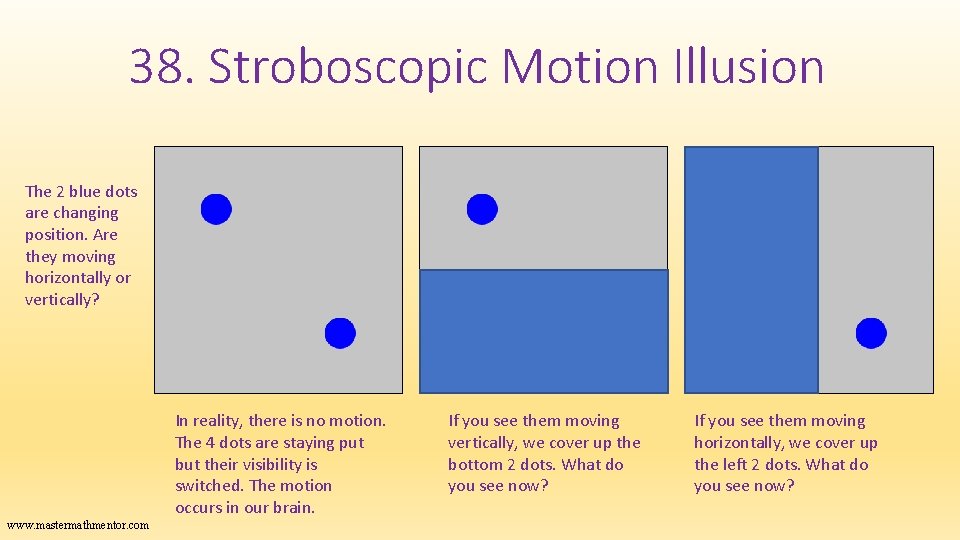 38. Stroboscopic Motion Illusion

The 2 blue dots are changing position. Are they moving horizontally or vertically?

In reality, there is no motion. The 4 dots are staying put but their visibility is switched. The motion occurs in our brain.

If you see them moving vertically, we cover up the bottom 2 dots. What do you see now?

If you see them moving horizontally, we cover up the left 2 dots. What do you see now?

www.mastermathmentor.com